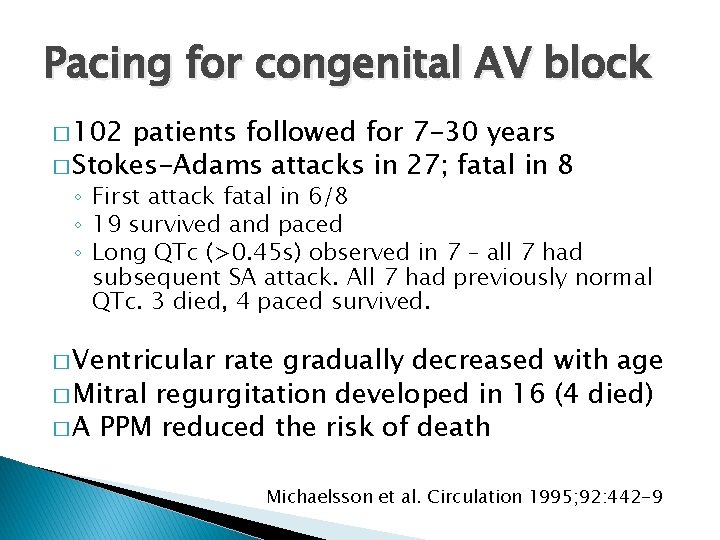 Pacing for congenital AV block

□ 102 patients followed for 7-30 years
□ Stokes-Adams attacks in 27; fatal in 8
◦ First attack fatal in 6/8
◦ 19 survived and paced
◦ Long QTc (>0.45s) observed in 7 – all 7 had subsequent SA attack. All 7 had previously normal QTc. 3 died, 4 paced survived.

□ Ventricular rate gradually decreased with age
□ Mitral regurgitation developed in 16 (4 died)
□ A PPM reduced the risk of death

Michaelsson et al. Circulation 1995;92:442-9